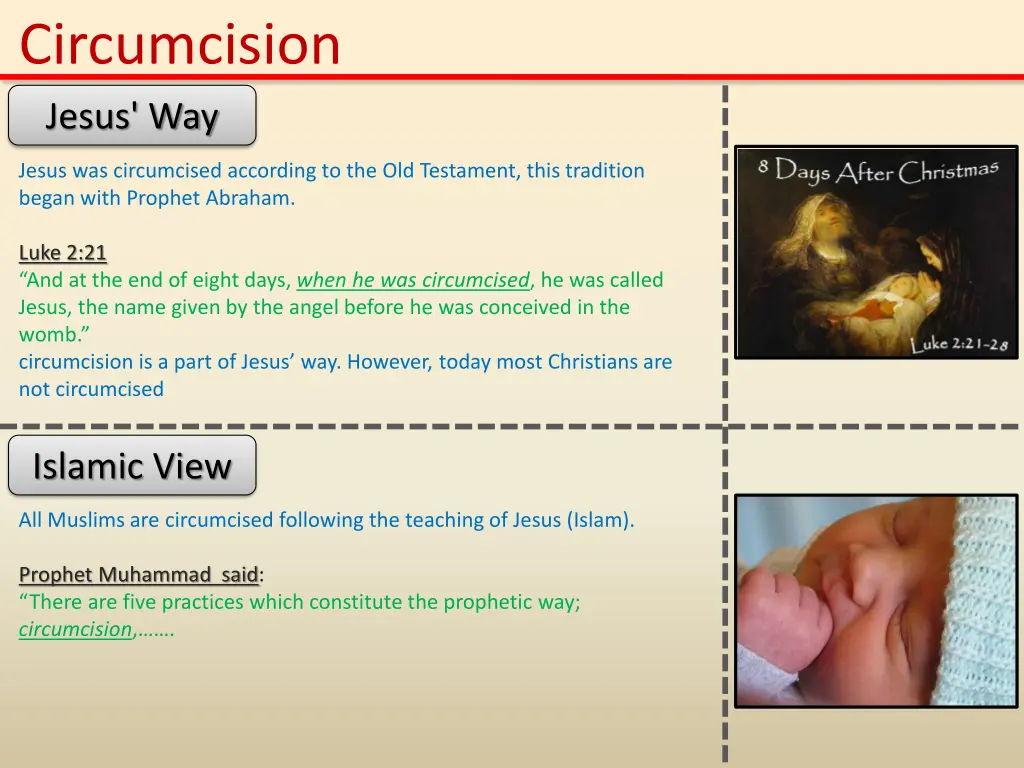 Circumcision

Jesus' Way

Jesus was circumcised according to the Old Testament, this tradition began with Prophet Abraham.

Luke 2:21
“And at the end of eight days, when he was circumcised, he was called Jesus, the name given by the angel before he was conceived in the womb.”
circumcision is a part of Jesus’ way. However, today most Christians are not circumcised

8 Days After Christmas
Luke 2:21-28

Islamic View

All Muslims are circumcised following the teaching of Jesus (Islam).

Prophet Muhammad said:
“There are five practices which constitute the prophetic way; circumcision,…….